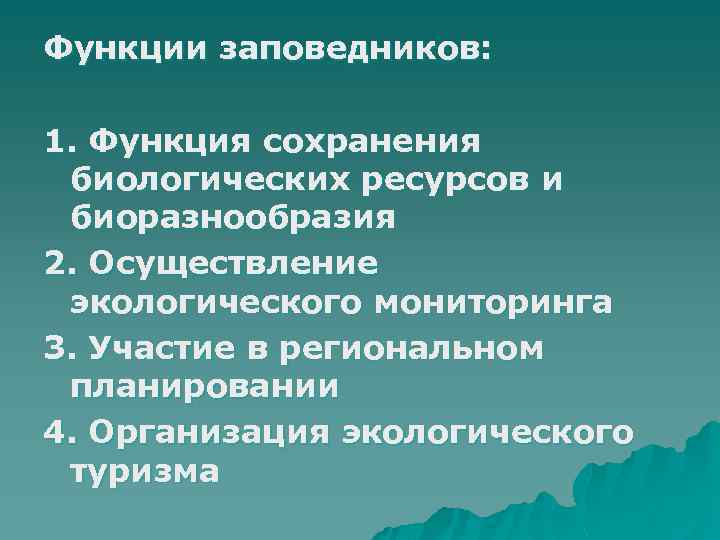 Функции заповедников:

1. Функция сохранения биологических ресурсов и биоразнообразия
2. Осуществление экологического мониторинга
3. Участие в региональном планировании
4. Организация экологического туризма